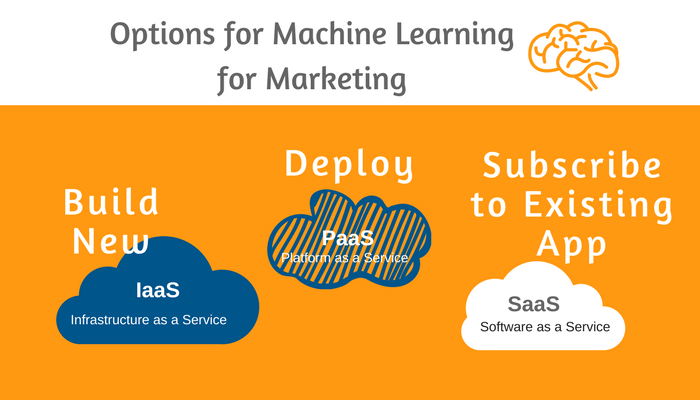 Options for Machine Learning for Marketing

Build New

IaaS

Infrastructure as a Service

Deploy

PaaS

Platform as a Service

Subscribe to Existing App

SaaS

Software as a Service